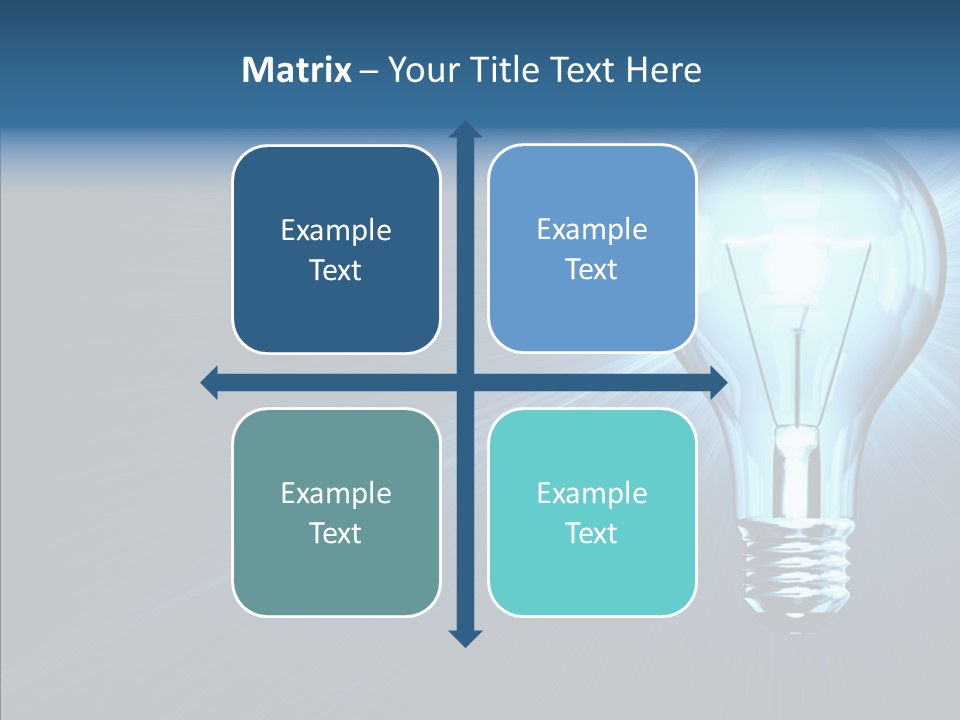 Matrix – Your Title Text Here

Example Text

Example Text

Example Text

Example Text